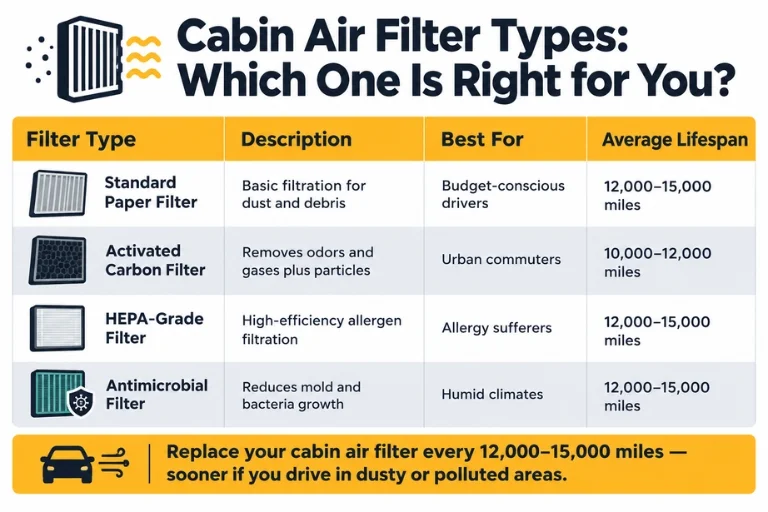 Cabin Air Filter Types: Which One Is Right for You?

| Filter Type | Description | Best For | Average Lifespan |
|---|---|---|---|
| Standard Paper Filter | Basic filtration for dust and debris | Budget-conscious drivers | 12,000–15,000 miles |
| Activated Carbon Filter | Removes odors and gases plus particles | Urban commuters | 10,000–12,000 miles |
| HEPA-Grade Filter | High-efficiency allergen filtration | Allergy sufferers | 12,000–15,000 miles |
| Antimicrobial Filter | Reduces mold and bacteria growth | Humid climates | 12,000–15,000 miles |

Replace your cabin air filter every 12,000–15,000 miles — sooner if you drive in dusty or polluted areas.